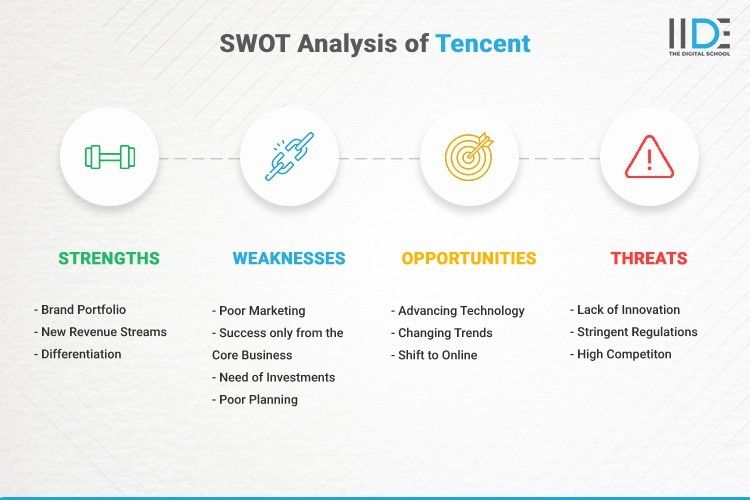 SWOT Analysis of Tencent

IIDE
THE DIGITAL SCHOOL

STRENGTHS

- Brand Portfolio
- New Revenue Streams
- Differentiation

WEAKNESSES

- Poor Marketing
- Success only from the Core Business
- Need of Investments
- Poor Planning

OPPORTUNITIES

- Advancing Technology
- Changing Trends
- Shift to Online

THREATS

- Lack of Innovation
- Stringent Regulations
- High Competiton